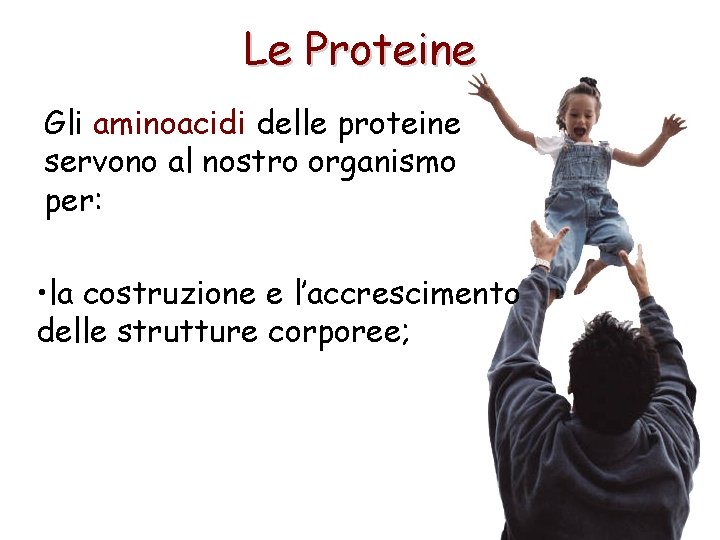 Le Proteine

Gli aminoacidi delle proteine servono al nostro organismo per:

•la costruzione e l'accrescimento delle strutture corporee;